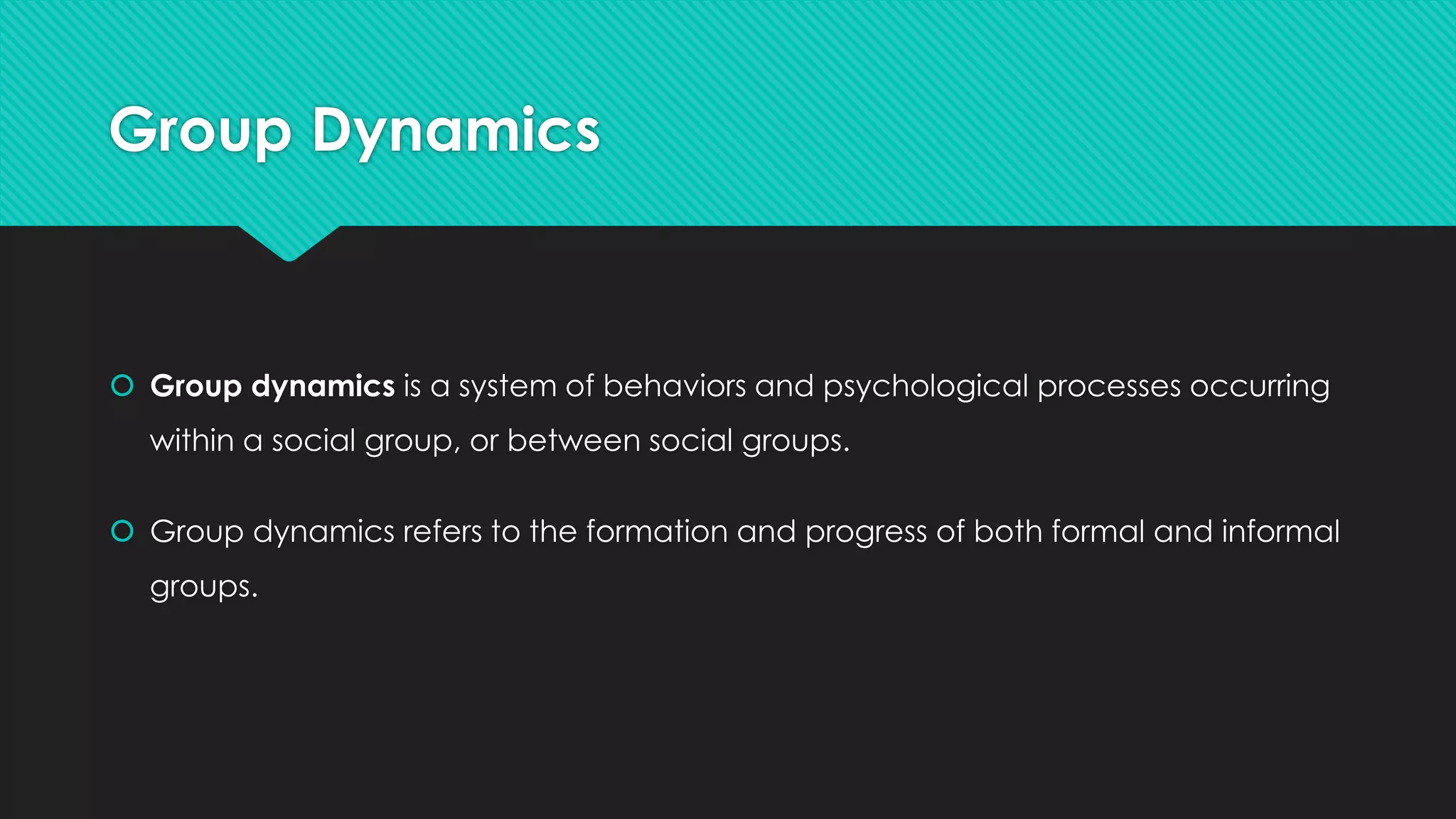 Group Dynamics

Group dynamics is a system of behaviors and psychological processes occurring within a social group, or between social groups.

Group dynamics refers to the formation and progress of both formal and informal groups.